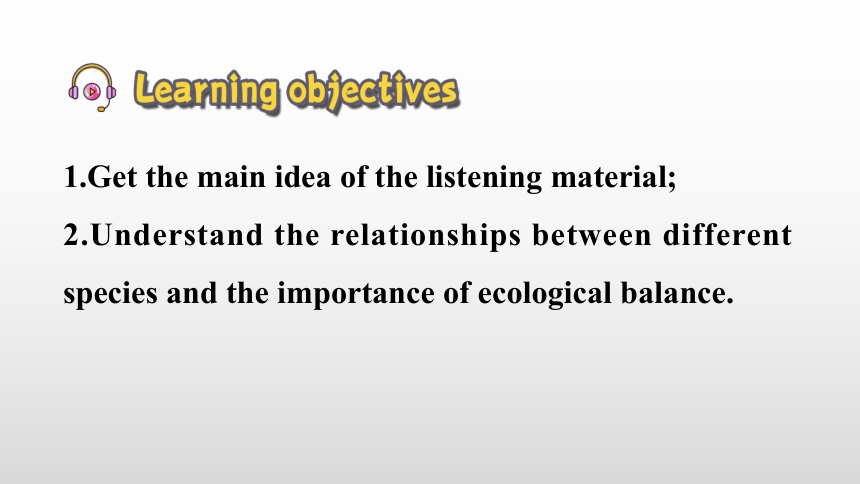 Learning objectives

1.Get the main idea of the listening material;

2.Understand the relationships between different species and the importance of ecological balance.